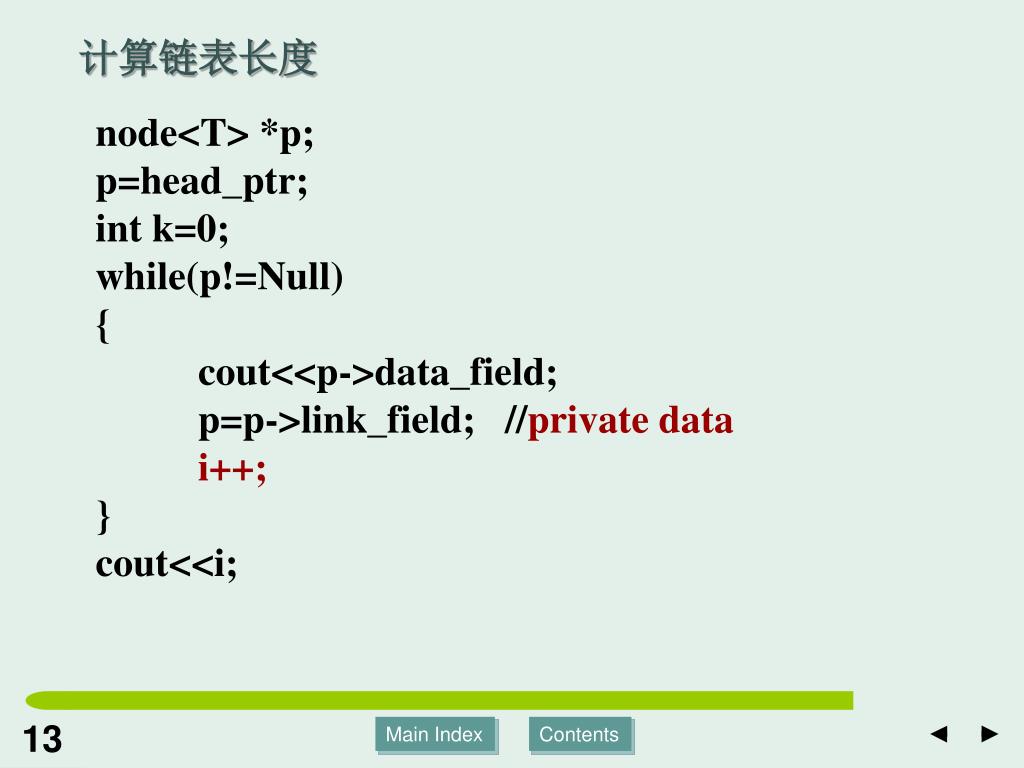 计算链表长度

node<T> *p;
p=head_ptr;
int k=0;
while(p!=Null)
{
cout<<p->data_field;
p=p->link_field; //private data
i++;
}
cout<<i;

13

Main Index

Contents

◄ ►